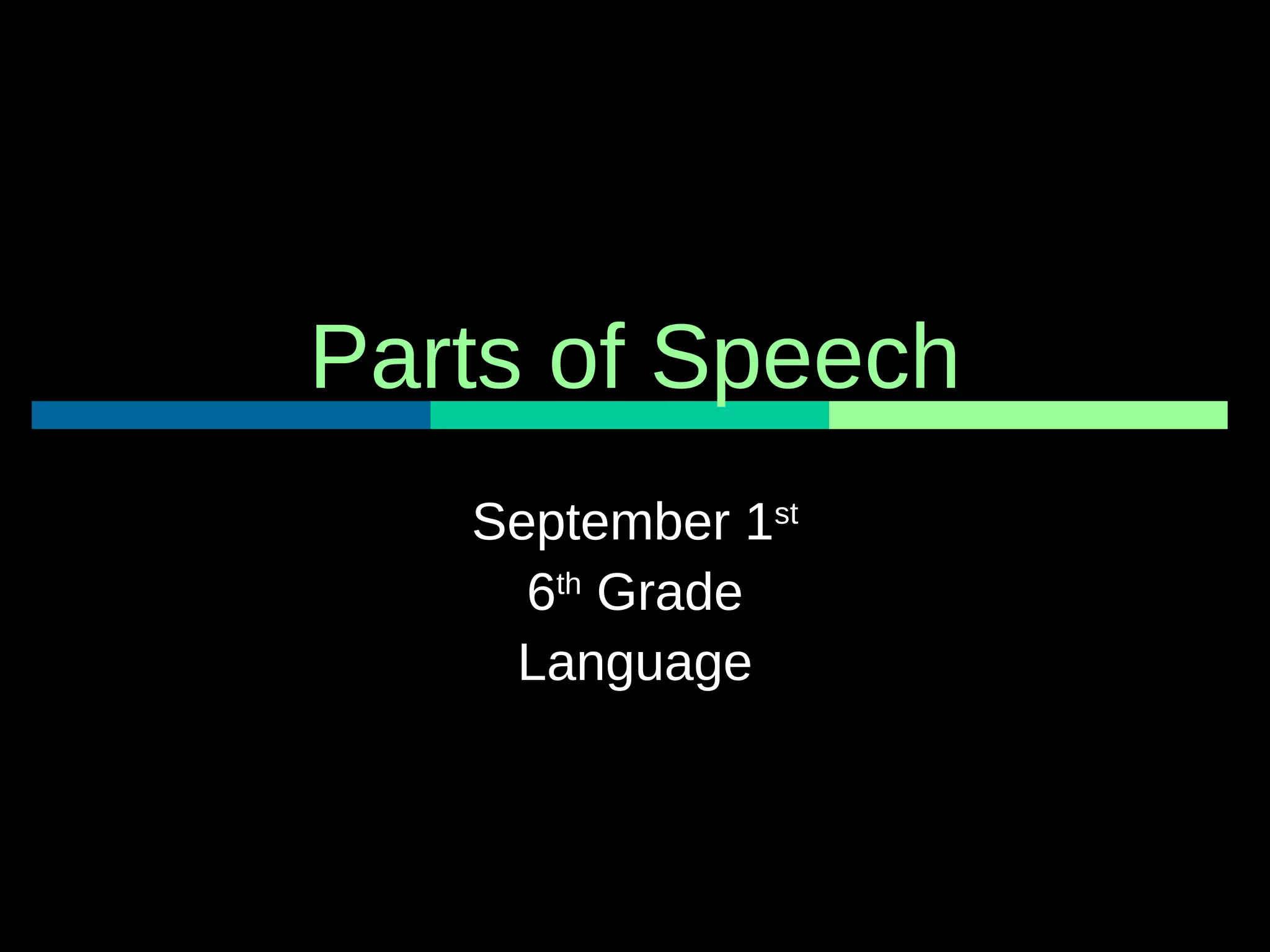 Parts of Speech

September 1st
6th Grade
Language